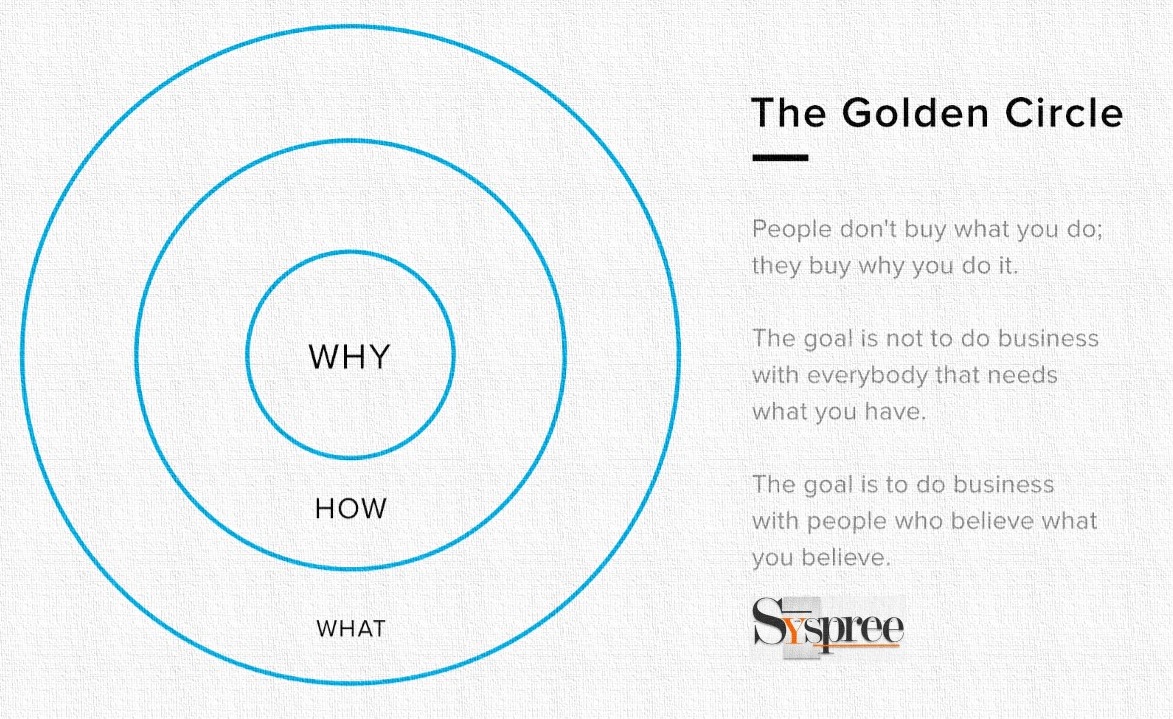 WHY

HOW

WHAT

The Golden Circle

People don't buy what you do; they buy why you do it.

The goal is not to do business with everybody that needs what you have.

The goal is to do business with people who believe what you believe.

Syspree